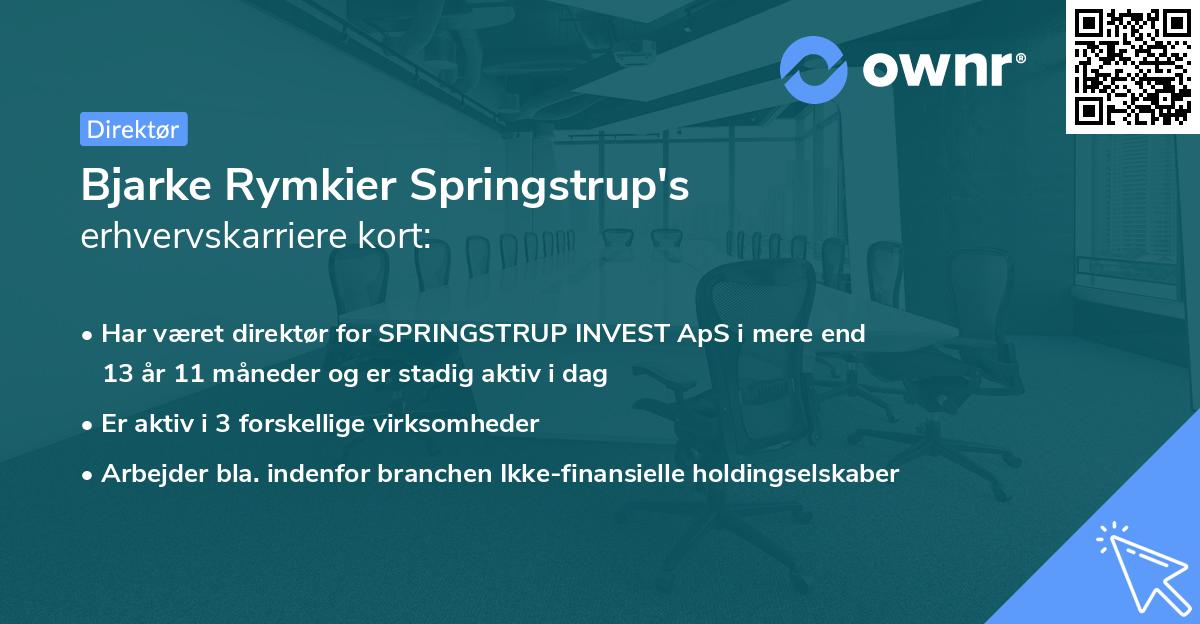 ownr®

Direktør

Bjarke Rymkier Springstrup's
erhvervskarriere kort:

• Har været direktør for SPRINGSTRUP INVEST ApS i mere end 13 år 11 måneder og er stadig aktiv i dag

• Er aktiv i 3 forskellige virksomheder

• Arbejder bla. indenfor branchen Ikke-finansielle holdingselskaber